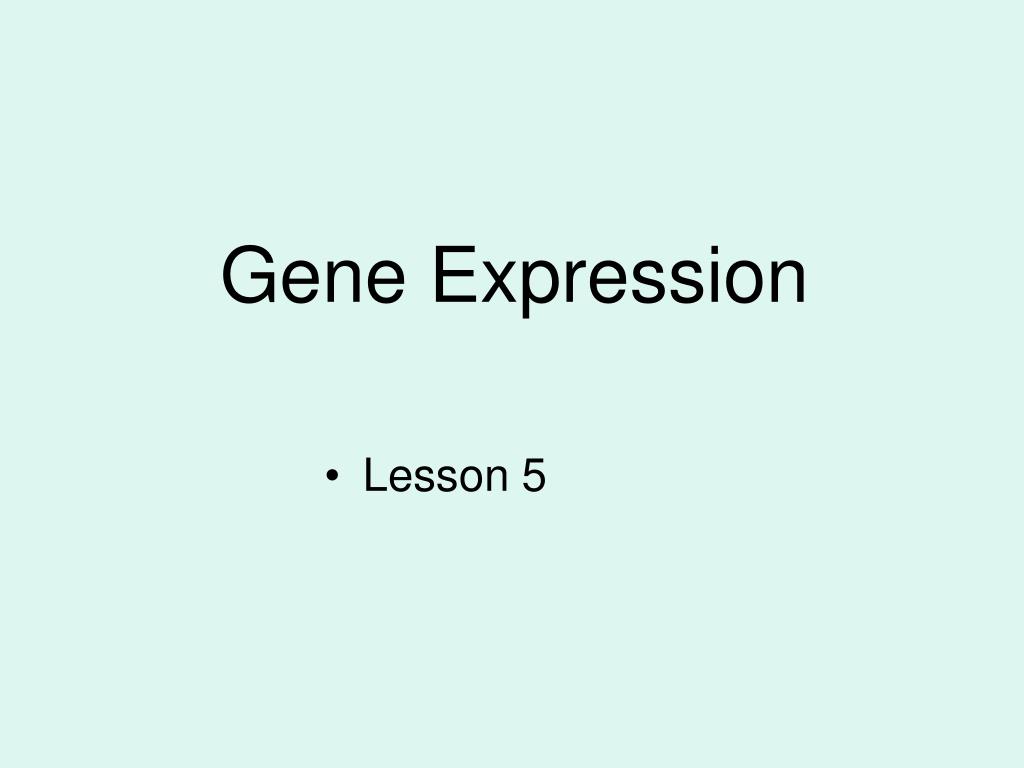 Gene Expression

• Lesson 5